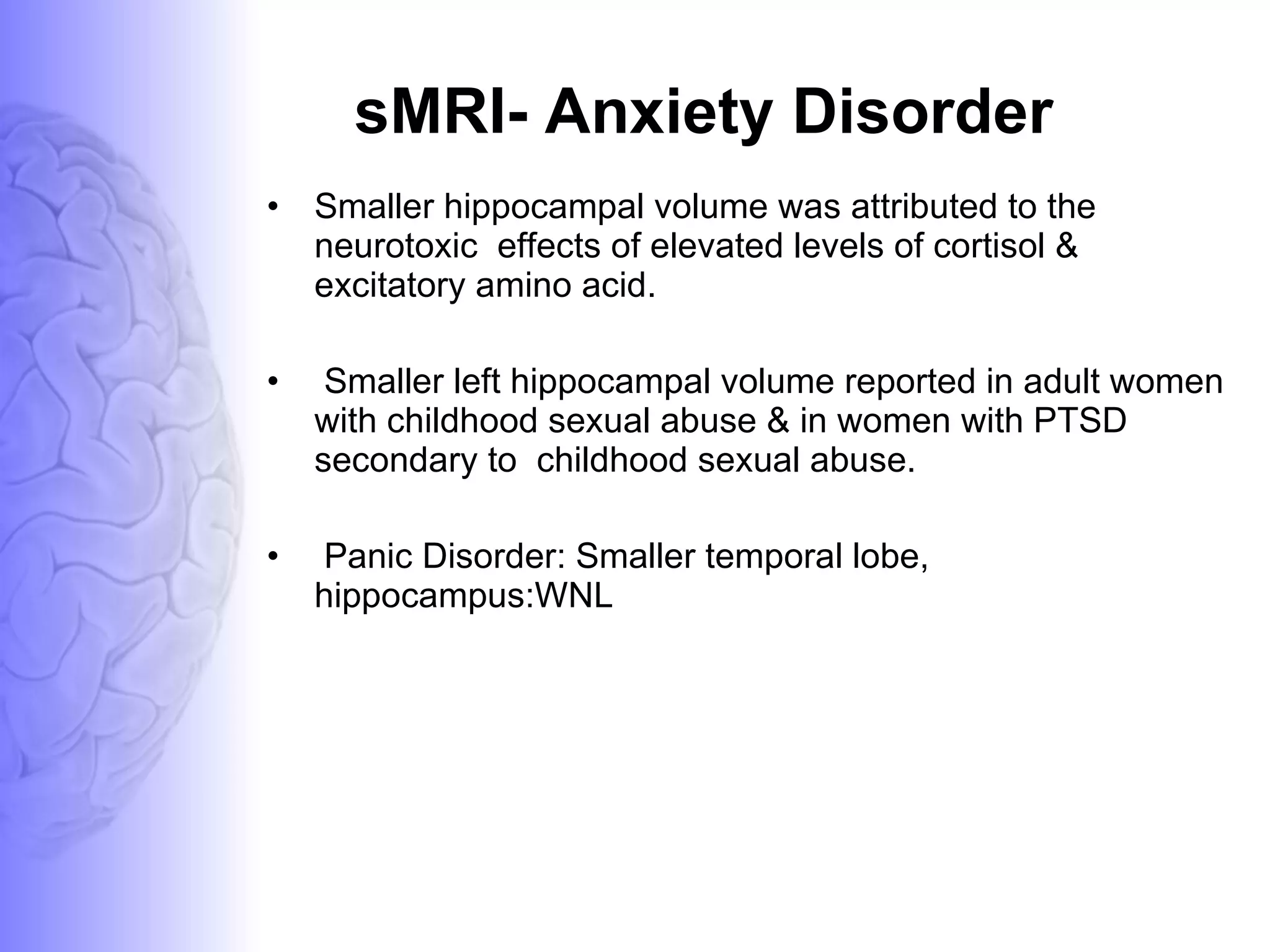 sMRI- Anxiety Disorder

• Smaller hippocampal volume was attributed to the neurotoxic effects of elevated levels of cortisol & excitatory amino acid.

• Smaller left hippocampal volume reported in adult women with childhood sexual abuse & in women with PTSD secondary to childhood sexual abuse.

• Panic Disorder: Smaller temporal lobe, hippocampus:WNL